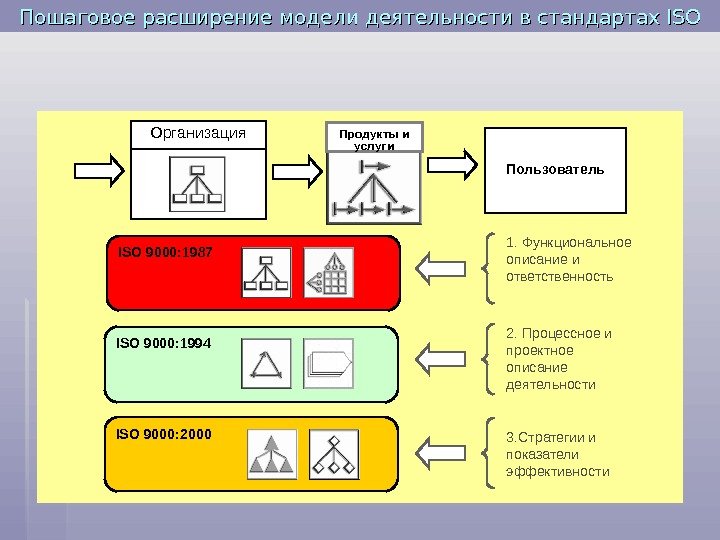 Пошаговое расширение модели деятельности в стандартах ISO

Организация

Продукты и услуги

Пользователь

ISO 9000:1987

1. Функциональное описание и ответственность

ISO 9000:1994

2. Процессное и проектное описание деятельности

ISO 9000:2000

3.Стратегии и показатели эффективности